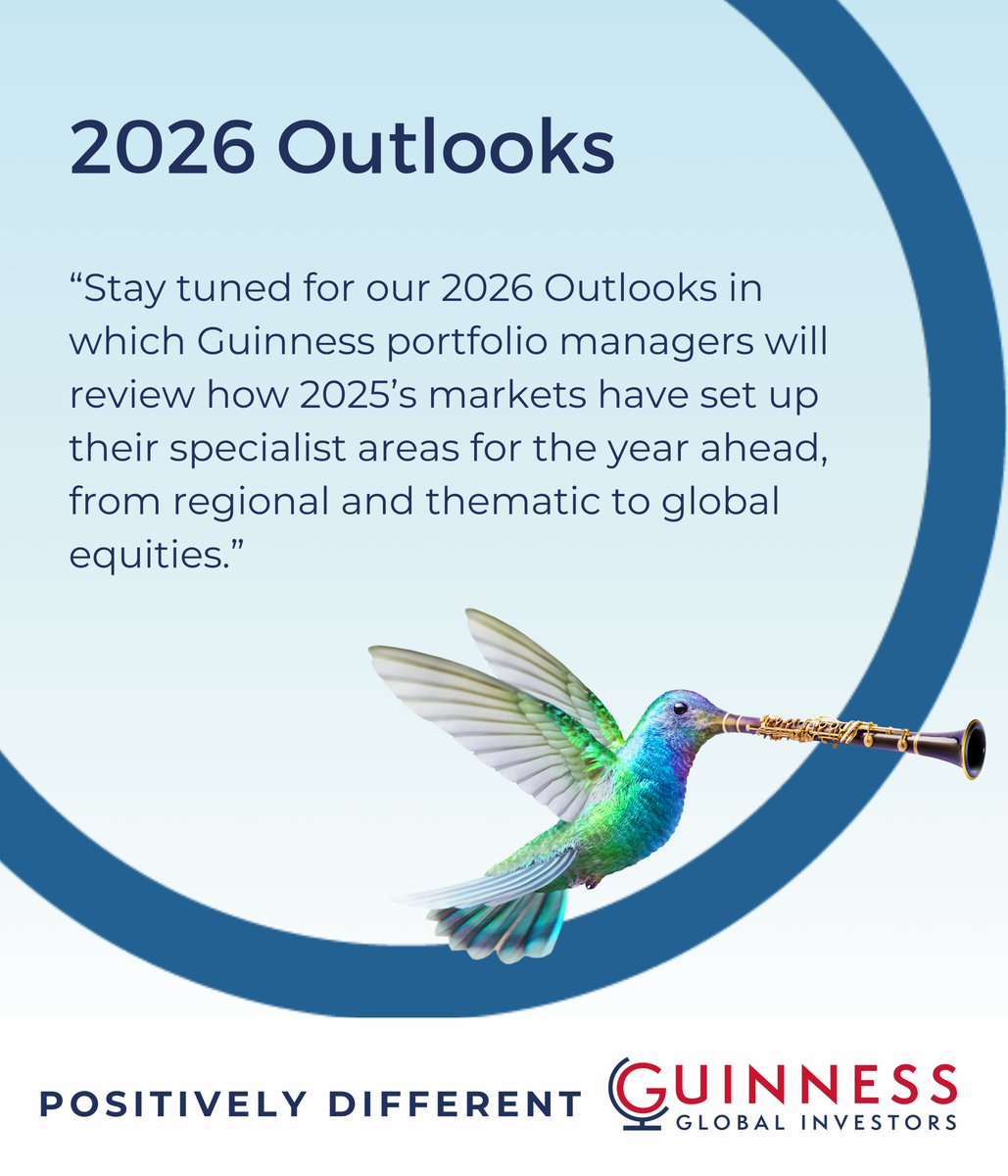 2026 Outlooks

“Stay tuned for our 2026 Outlooks in which Guinness portfolio managers will review how 2025’s markets have set up their specialist areas for the year ahead, from regional and thematic to global equities.”

POSITIVELY DIFFERENT

GUINNESS
GLOBAL INVESTORS